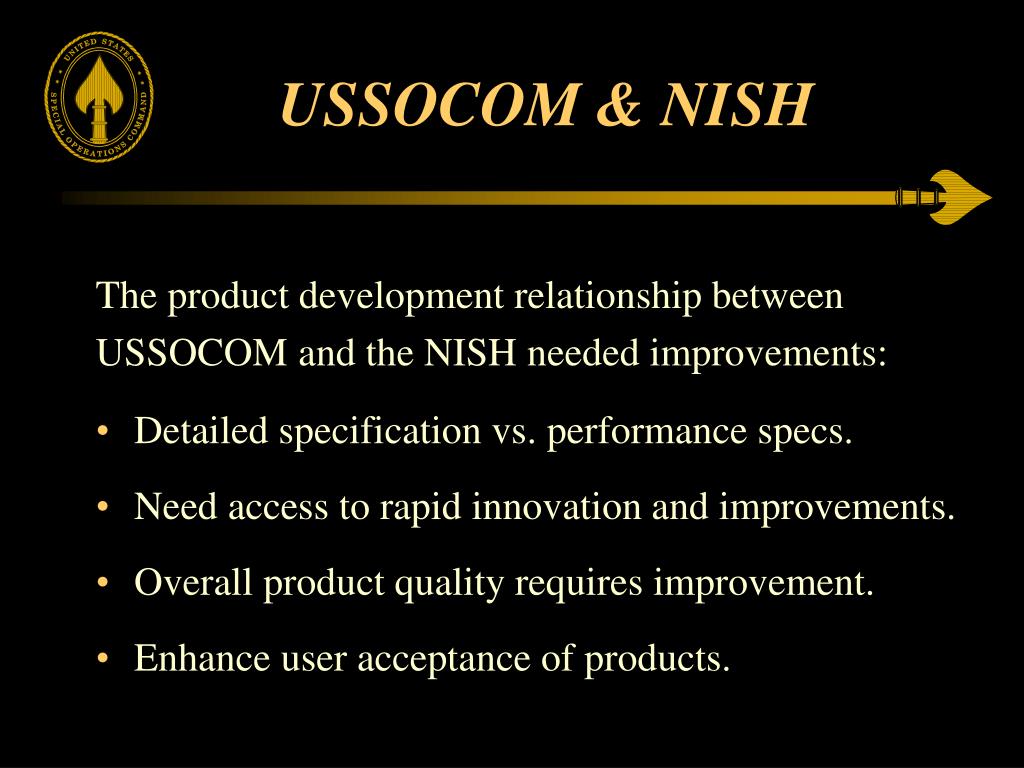 UNITED STATES SPECIAL OPERATIONS COMMAND

USSOCOM & NISH

The product development relationship between USSOCOM and the NISH needed improvements:

• Detailed specification vs. performance specs.

• Need access to rapid innovation and improvements.

• Overall product quality requires improvement.

• Enhance user acceptance of products.